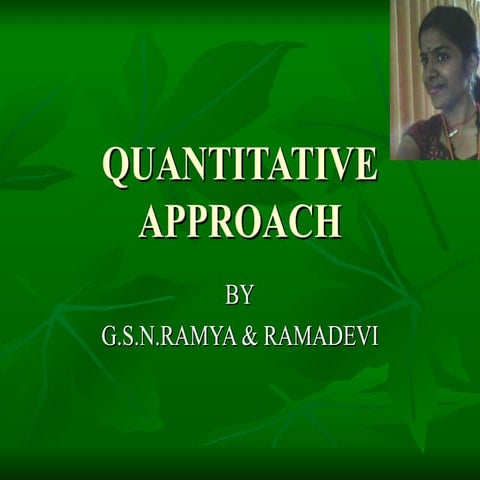 QUANTITATIVE APPROACH

BY

G.S.N.RAMYA & RAMADEVI